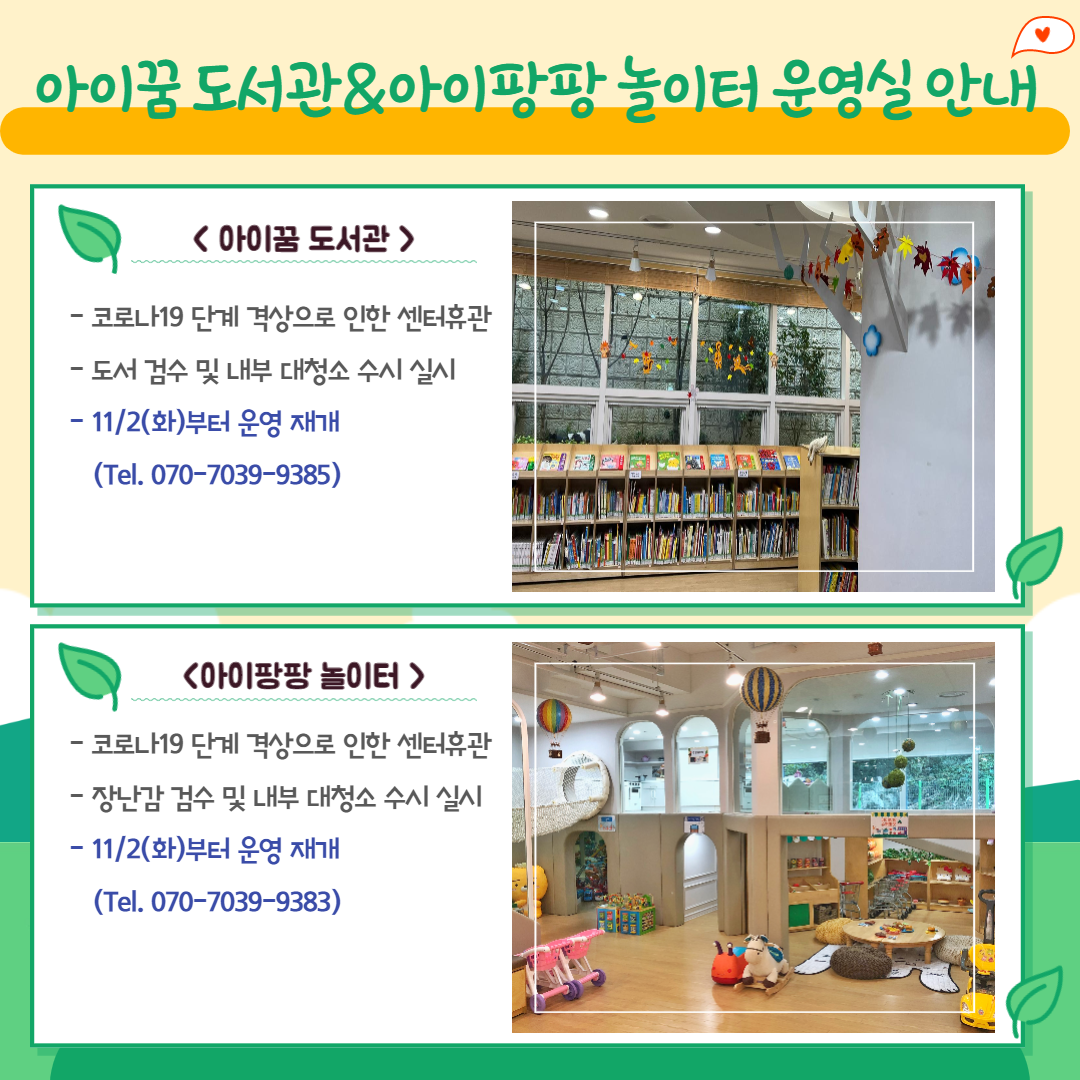 아이꿈 도서관&아이팡팡 놀이터 운영실 안내

< 아이꿈 도서관 >

- 코로나19 단계 격상으로 인한 센터휴관
- 도서 검수 및 내부 대청소 수시 실시
- 11/2(화)부터 운영 재개
(Tel. 070-7039-9385)

<아이팡팡 놀이터 >

- 코로나19 단계 격상으로 인한 센터휴관
- 장난감 검수 및 내부 대청소 수시 실시
- 11/2(화)부터 운영 재개
(Tel. 070-7039-9383)